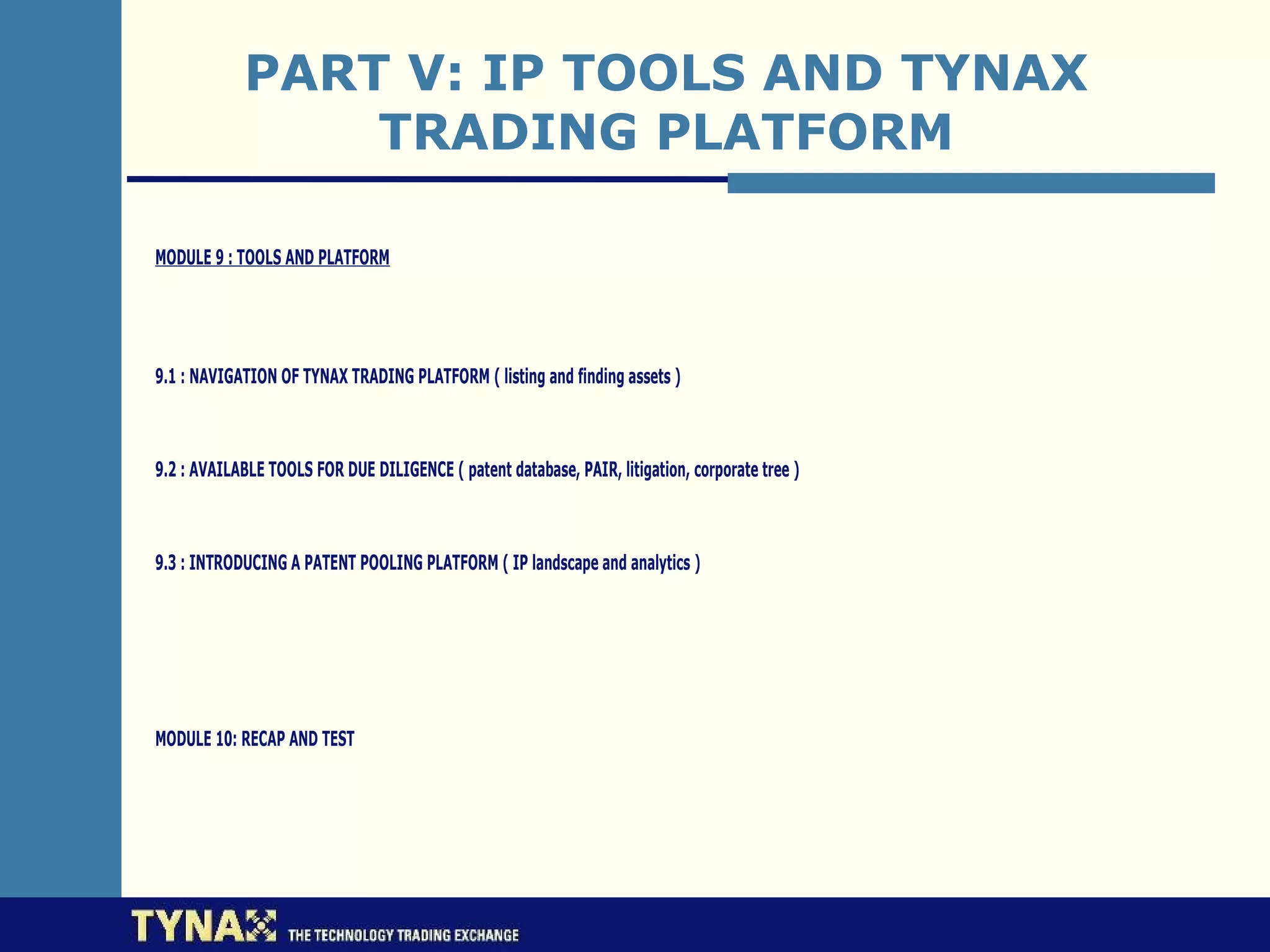 PART V: IP TOOLS AND TYNAX TRADING PLATFORM

MODULE 9 : TOOLS AND PLATFORM

9.1 : NAVIGATION OF TYNAX TRADING PLATFORM ( listing and finding assets )

9.2 : AVAILABLE TOOLS FOR DUE DILIGENCE ( patent database, PAIR, litigation, corporate tree )

9.3 : INTRODUCING A PATENT POOLING PLATFORM ( IP landscape and analytics )

MODULE 10: RECAP AND TEST

TYNAX THE TECHNOLOGY TRADING EXCHANGE